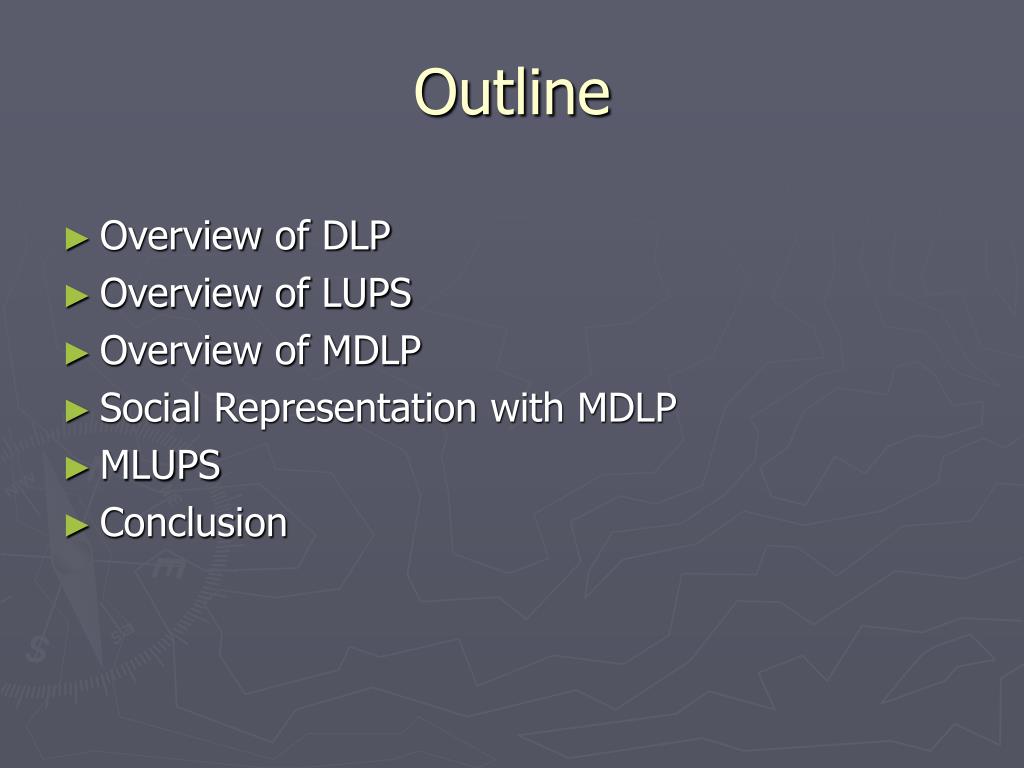 Outline

► Overview of DLP
► Overview of LUPS
► Overview of MDLP
► Social Representation with MDLP
► MLUPS
► Conclusion